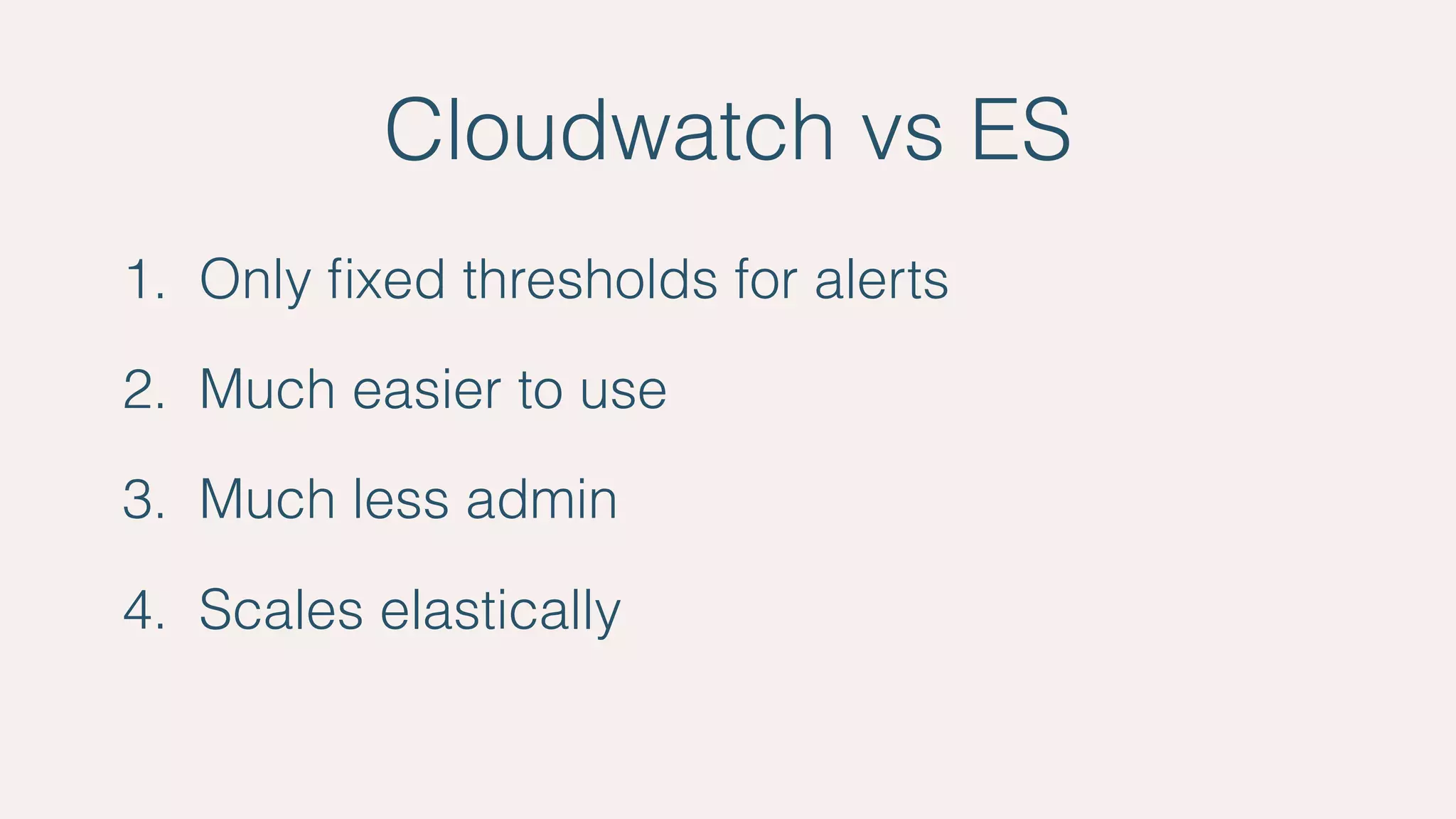 Cloudwatch vs ES

1. Only fixed thresholds for alerts
2. Much easier to use
3. Much less admin
4. Scales elastically